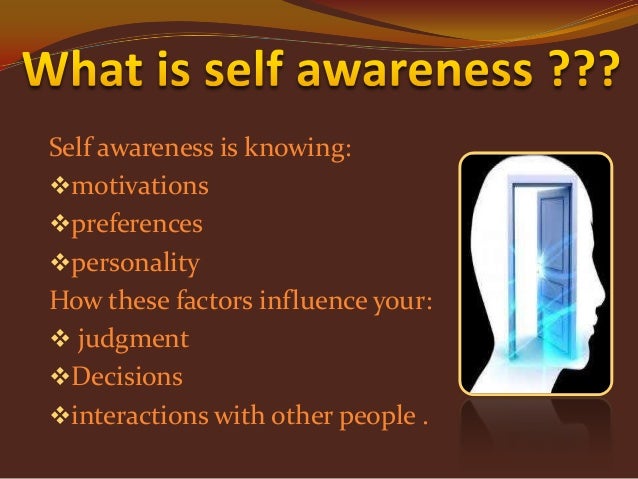 What is self awareness ???

Self awareness is knowing:
❖motivations
❖preferences
❖personality
How these factors influence your:
❖ judgment
❖Decisions
❖interactions with other people .